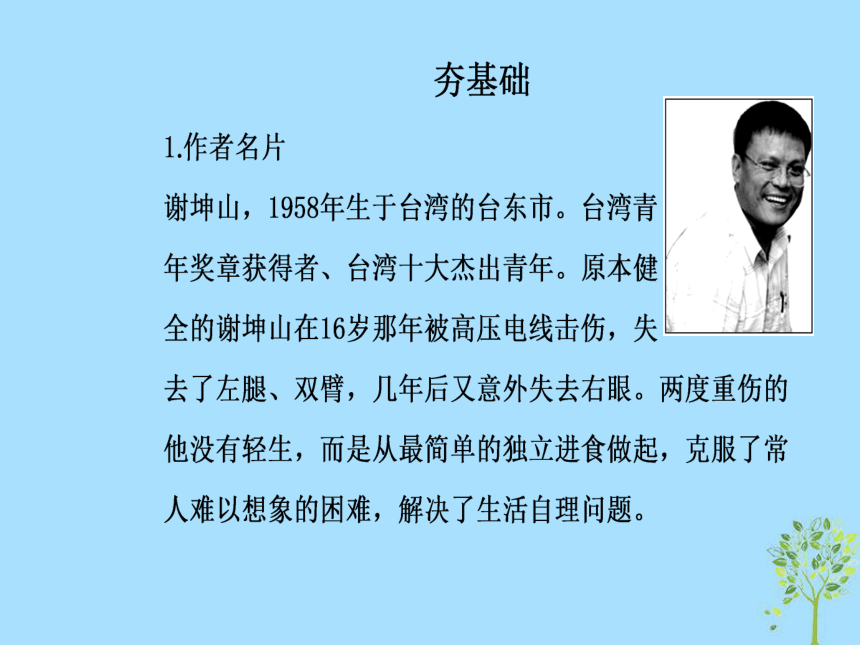 夯基础

1.作者名片

谢坤山，1958年生于台湾的台东市。台湾青年奖章获得者、台湾十大杰出青年。原本健全的谢坤山在16岁那年被高压电线击伤，失去了左腿、双臂，几年后又意外失去右眼。两度重伤的他没有轻生，而是从最简单的独立进食做起，克服了常人难以想象的困难，解决了生活自理问题。